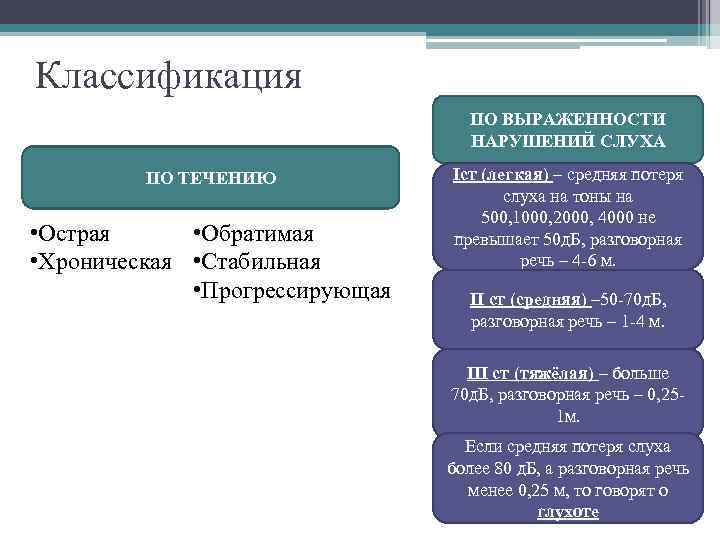 Классификация

ПО ТЕЧЕНИЮ

•Острая
•Хроническая

•Обратимая
•Стабильная
•Прогрессирующая

ПО ВЫРАЖЕННОСТИ НАРУШЕНИЙ СЛУХА

Iст (легкая) – средняя потеря слуха на тоны на 500,1000,2000, 4000 не превышает 50дБ, разговорная речь – 4-6 м.

II ст (средняя) –50-70дБ, разговорная речь – 1-4 м.

III ст (тяжёлая) – больше 70дБ, разговорная речь – 0,25-1м.

Если средняя потеря слуха более 80 дБ, а разговорная речь менее 0,25 м, то говорят о глухоте